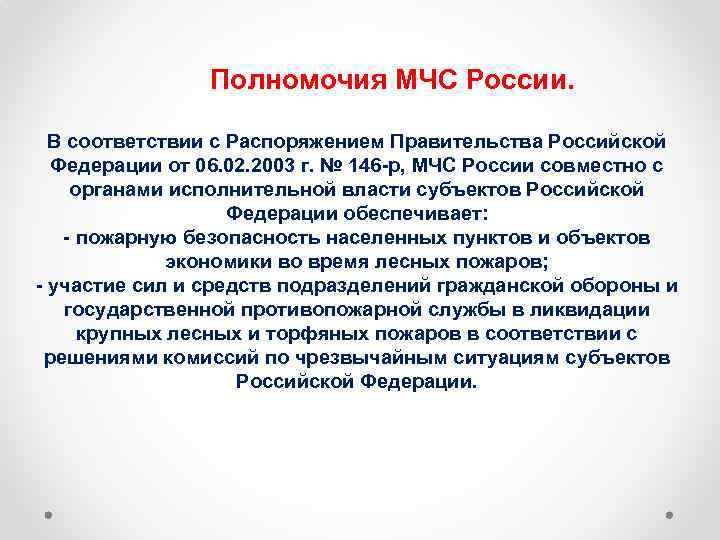 Полномочия МЧС России.

В соответствии с Распоряжением Правительства Российской Федерации от 06.02.2003 г. № 146-р, МЧС России совместно с органами исполнительной власти субъектов Российской Федерации обеспечивает:
- пожарную безопасность населенных пунктов и объектов экономики во время лесных пожаров;
- участие сил и средств подразделений гражданской обороны и государственной противопожарной службы в ликвидации крупных лесных и торфяных пожаров в соответствии с решениями комиссий по чрезвычайным ситуациям субъектов Российской Федерации.